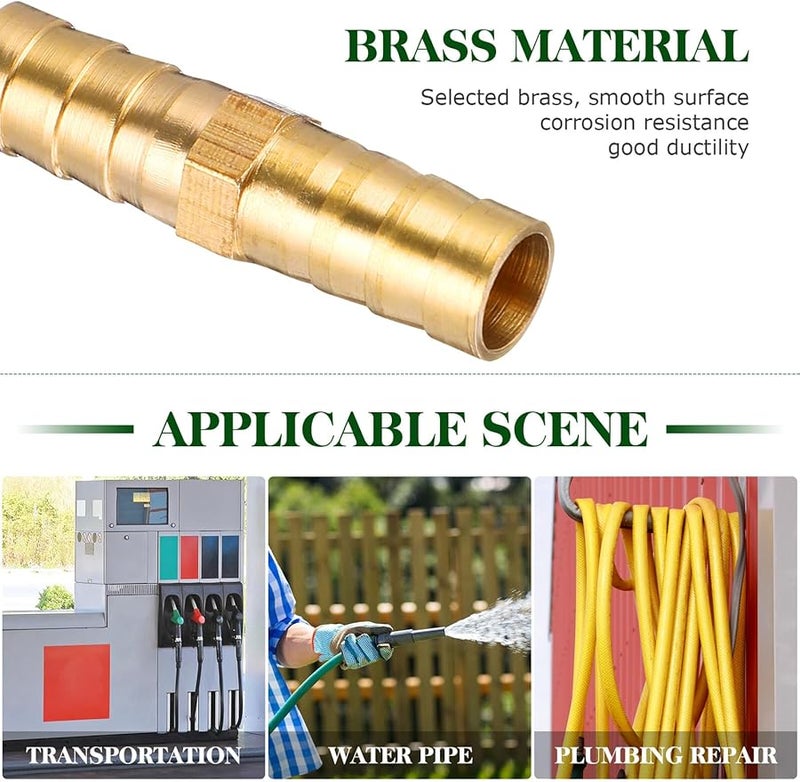 BRASS MATERIAL

Selected brass, smooth surface
corrosion resistance
good ductility

APPLICABLE SCENE

TRANSPORTATION

WATER PIPE

PLUMBING REPAIR